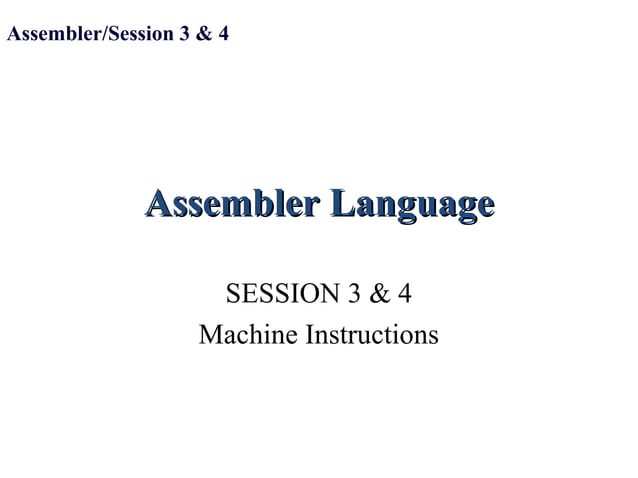 Assembler/Session 3 & 4

Assembler Language

SESSION 3 & 4

Machine Instructions